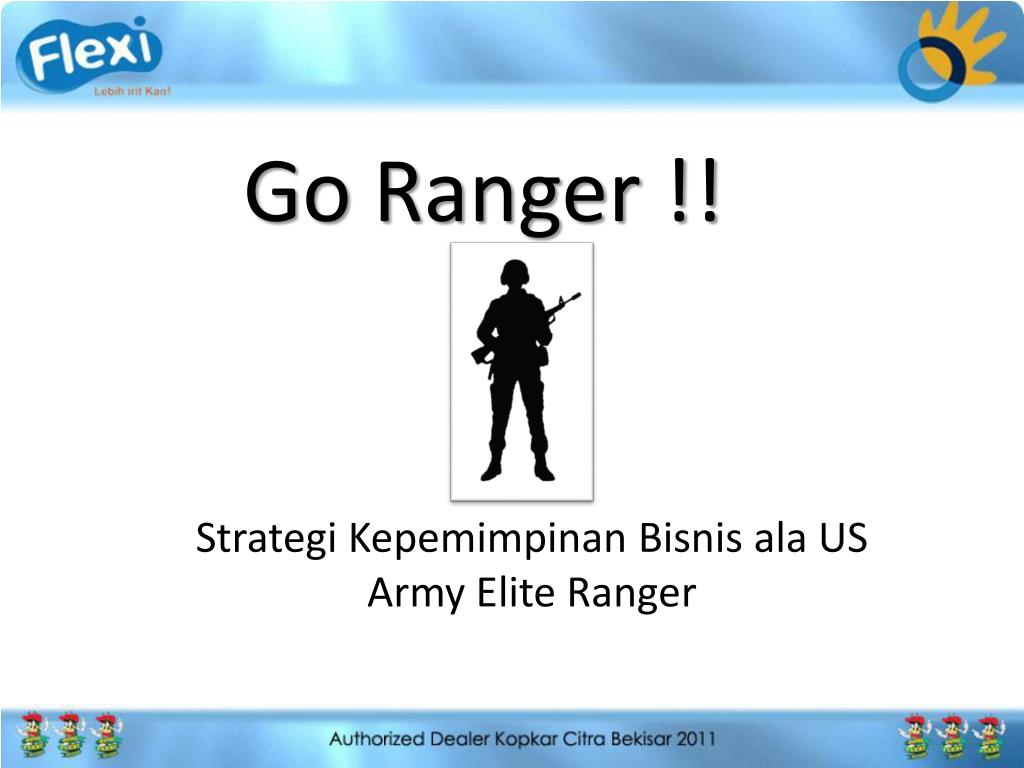 Flexi
Lebih irit Kan!

Go Ranger !!

Strategi Kepemimpinan Bisnis ala US Army Elite Ranger

Authorized Dealer Kopkar Citra Bekisar 2011